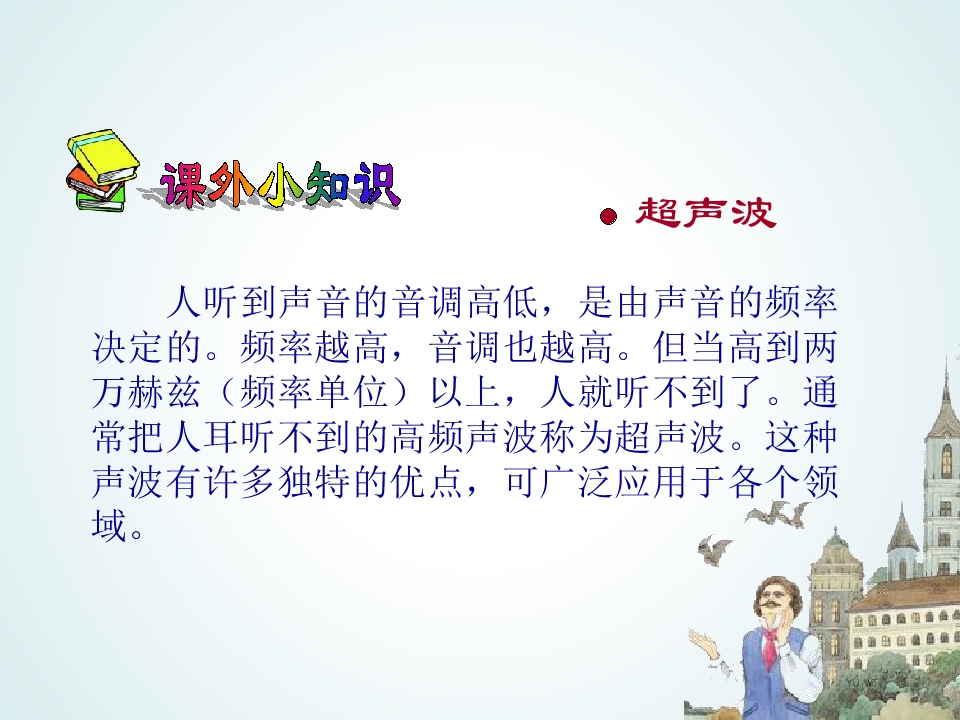 课外小知识

超声波

人听到声音的音调高低，是由声音的频率决定的。频率越高，音调也越高。但当高到两万赫兹（频率单位）以上，人就听不到了。通常把人耳听不到的高频声波称为超声波。这种声波有许多独特的优点，可广泛应用于各个领域。